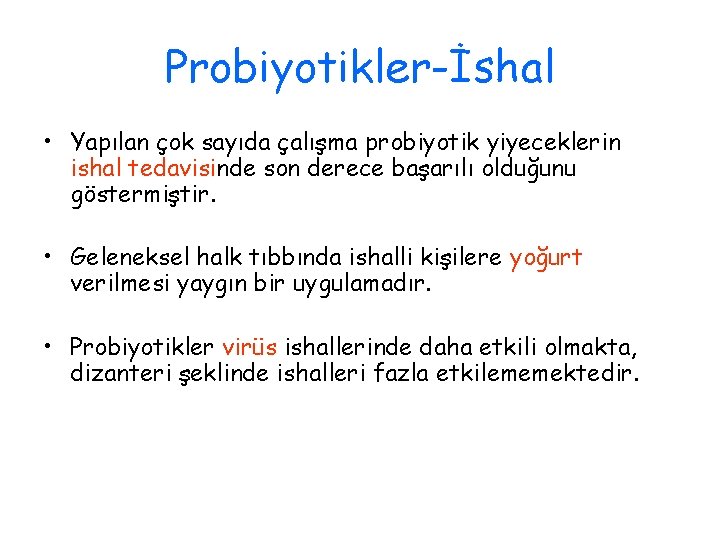 Probiyotikler-İshal

• Yapılan çok sayıda çalışma probiyotik yiyeceklerin ishal tedavisinde son derece başarılı olduğunu göstermiştir.

• Geleneksel halk tıbbında ishalli kişilere yoğurt verilmesi yaygın bir uygulamadır.

• Probiyotikler virüs ishallerinde daha etkili olmakta, dizanteri şeklinde ishalleri fazla etkilememektedir.